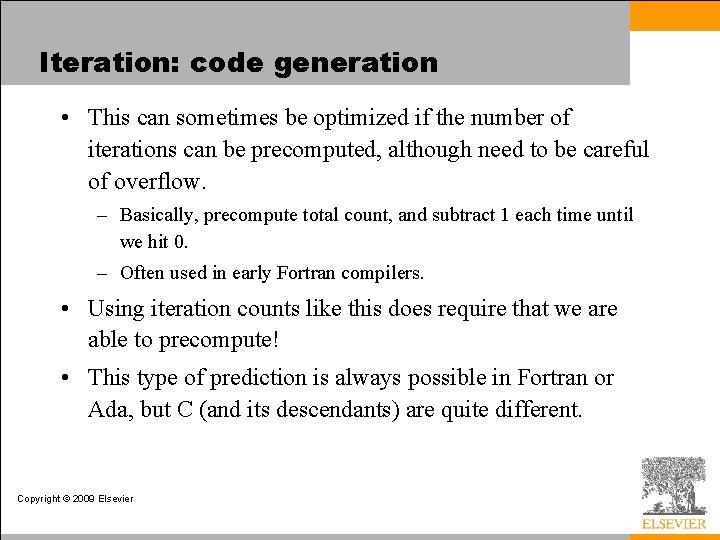 Iteration: code generation

• This can sometimes be optimized if the number of iterations can be precomputed, although need to be careful of overflow.

– Basically, precompute total count, and subtract 1 each time until we hit 0.

– Often used in early Fortran compilers.

• Using iteration counts like this does require that we are able to precompute!

• This type of prediction is always possible in Fortran or Ada, but C (and its descendants) are quite different.

Copyright © 2009 Elsevier

ELSEVIER